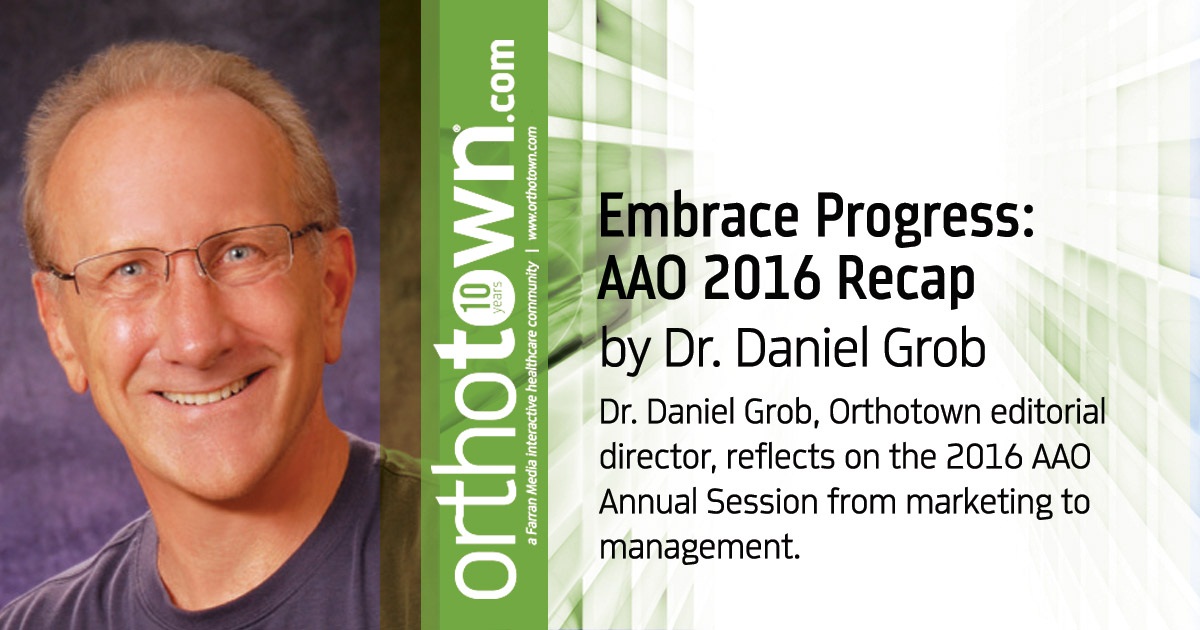 orthotown.com
10 years
a Farran Media interactive healthcare community | www.orthotown.com

Embrace Progress: AAO 2016 Recap
by Dr. Daniel Grob

Dr. Daniel Grob, Orthotown editorial director, reflects on the 2016 AAO Annual Session from marketing to management.